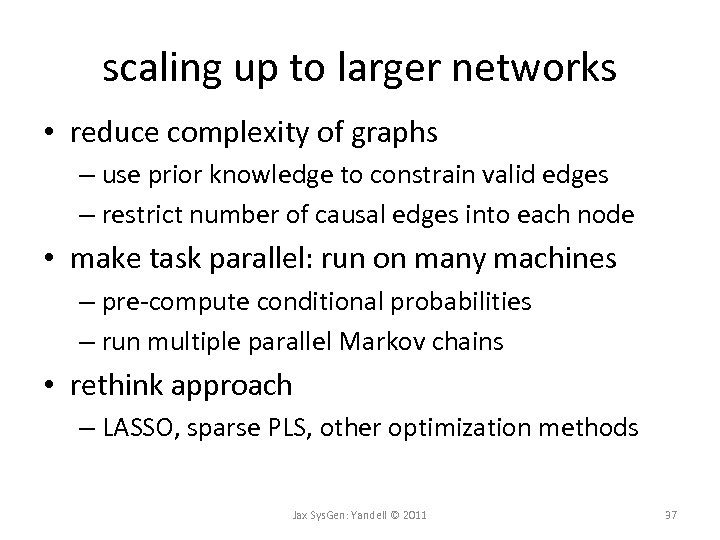 scaling up to larger networks

• reduce complexity of graphs
 – use prior knowledge to constrain valid edges
 – restrict number of causal edges into each node
• make task parallel: run on many machines
 – pre-compute conditional probabilities
 – run multiple parallel Markov chains
• rethink approach
 – LASSO, sparse PLS, other optimization methods

Jax SysGen: Yandell © 2011

37